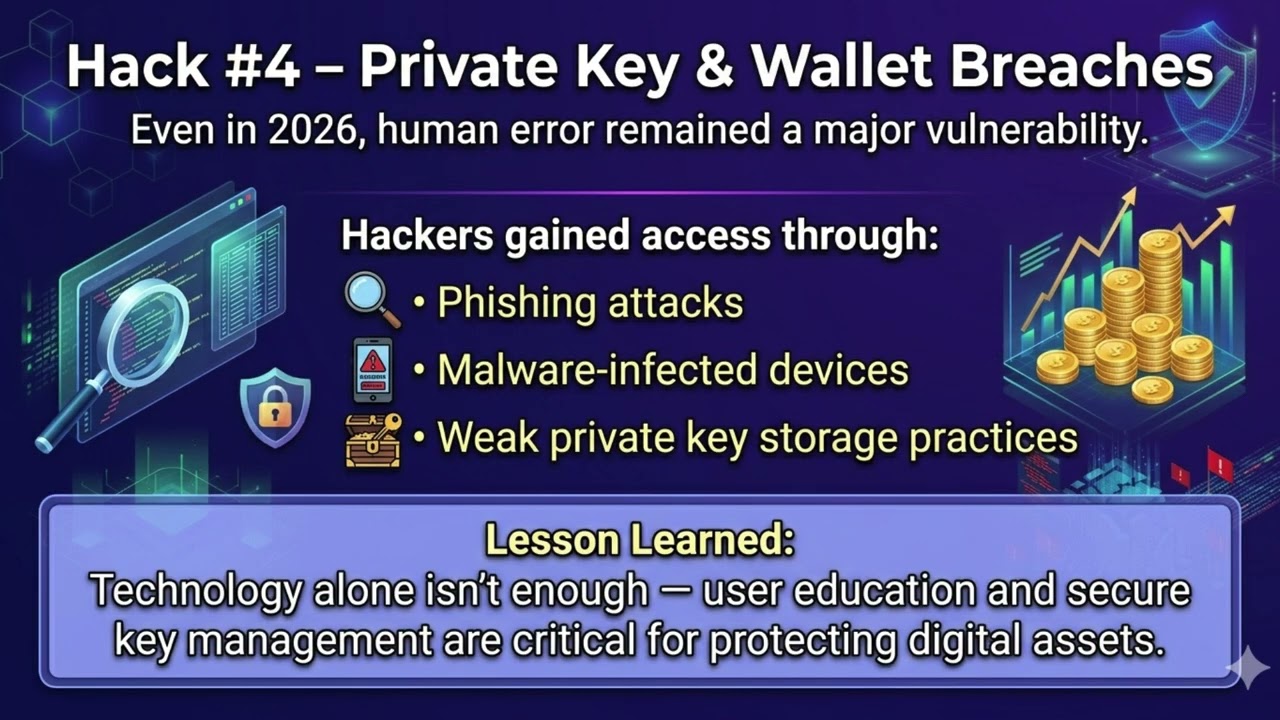 Hack #4 – Private Key & Wallet Breaches

Even in 2026, human error remained a major vulnerability.

Hackers gained access through:

• Phishing attacks

• Malware-infected devices

• Weak private key storage practices

Lesson Learned:

Technology alone isn't enough — user education and secure key management are critical for protecting digital assets.